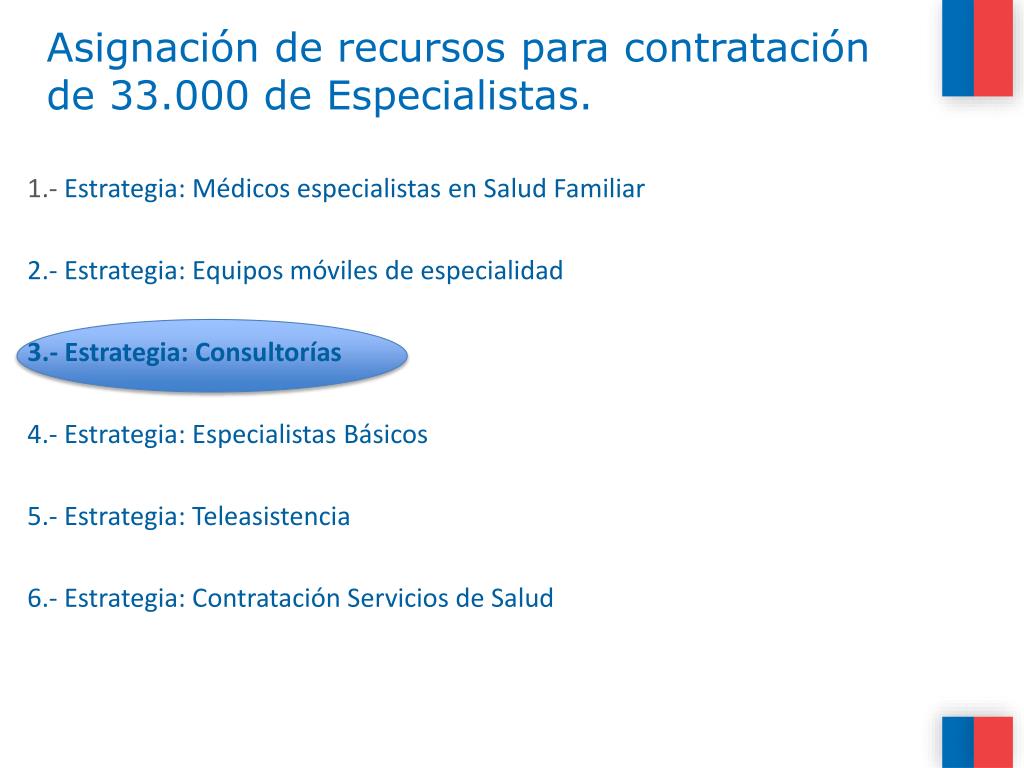 Asignación de recursos para contratación de 33.000 de Especialistas.

1.- Estrategia: Médicos especialistas en Salud Familiar

2.- Estrategia: Equipos móviles de especialidad

3.- Estrategia: Consultorías

4.- Estrategia: Especialistas Básicos

5.- Estrategia: Teleasistencia

6.- Estrategia: Contratación Servicios de Salud